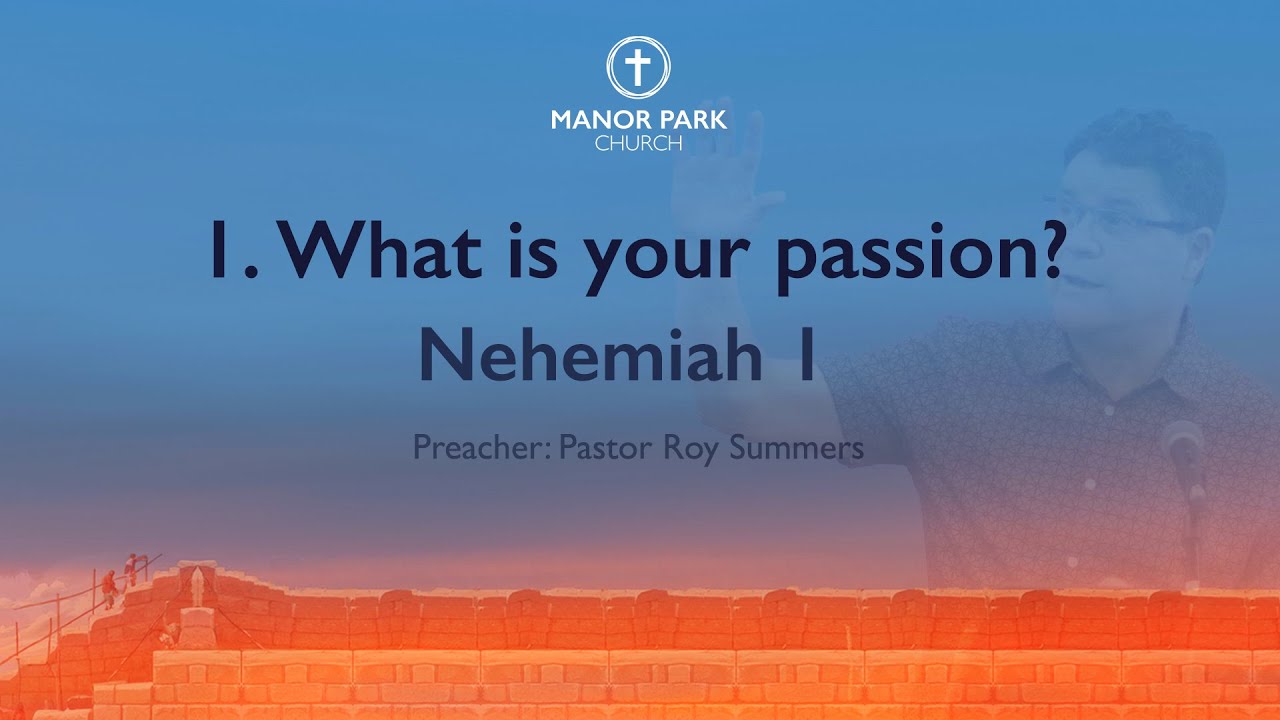 MANOR PARK
CHURCH

1. What is your passion?

Nehemiah 1

Preacher: Pastor Roy Summers